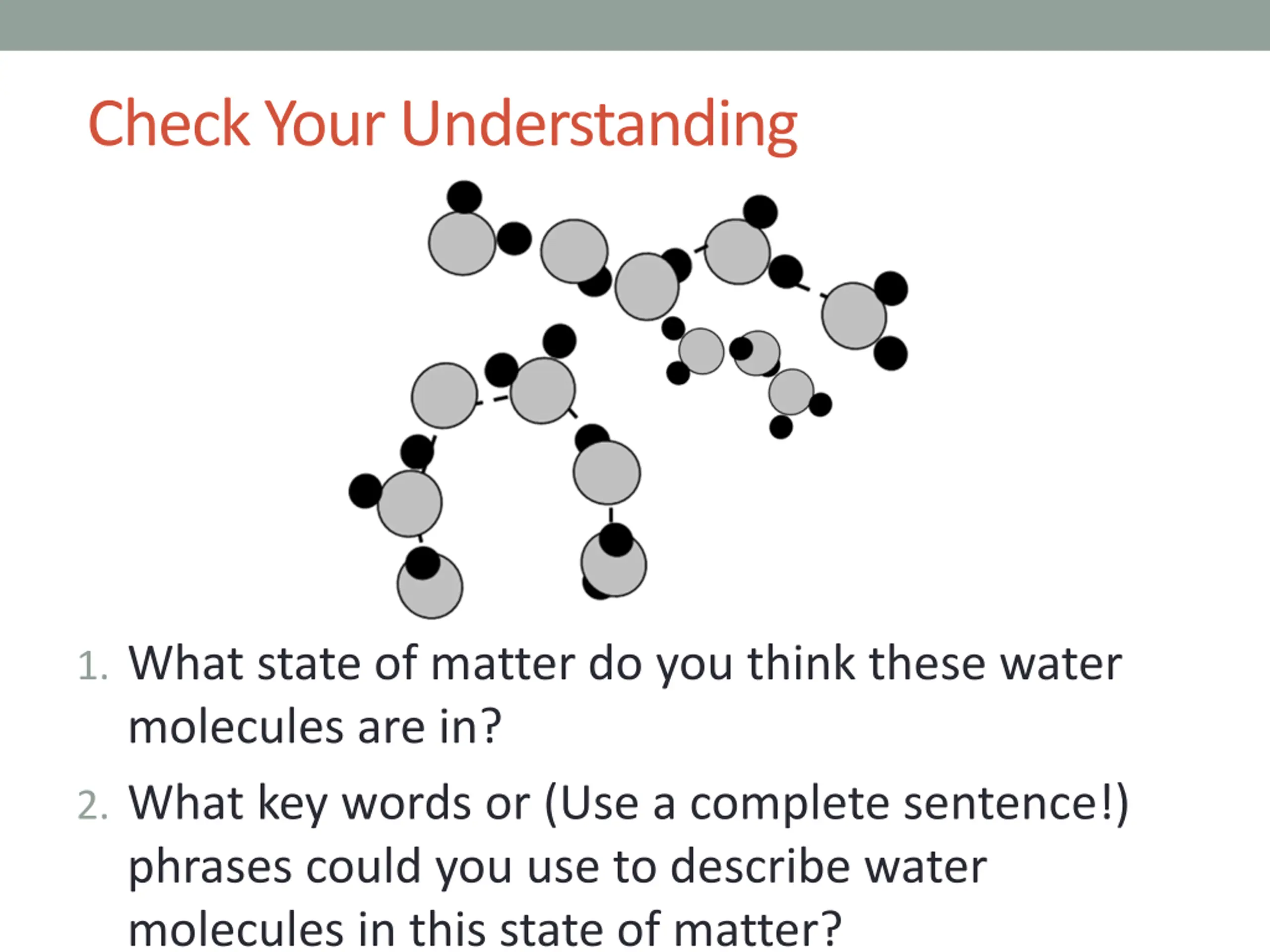 Check Your Understanding

1. What state of matter do you think these water molecules are in?

2. What key words or (Use a complete sentence!) phrases could you use to describe water molecules in this state of matter?